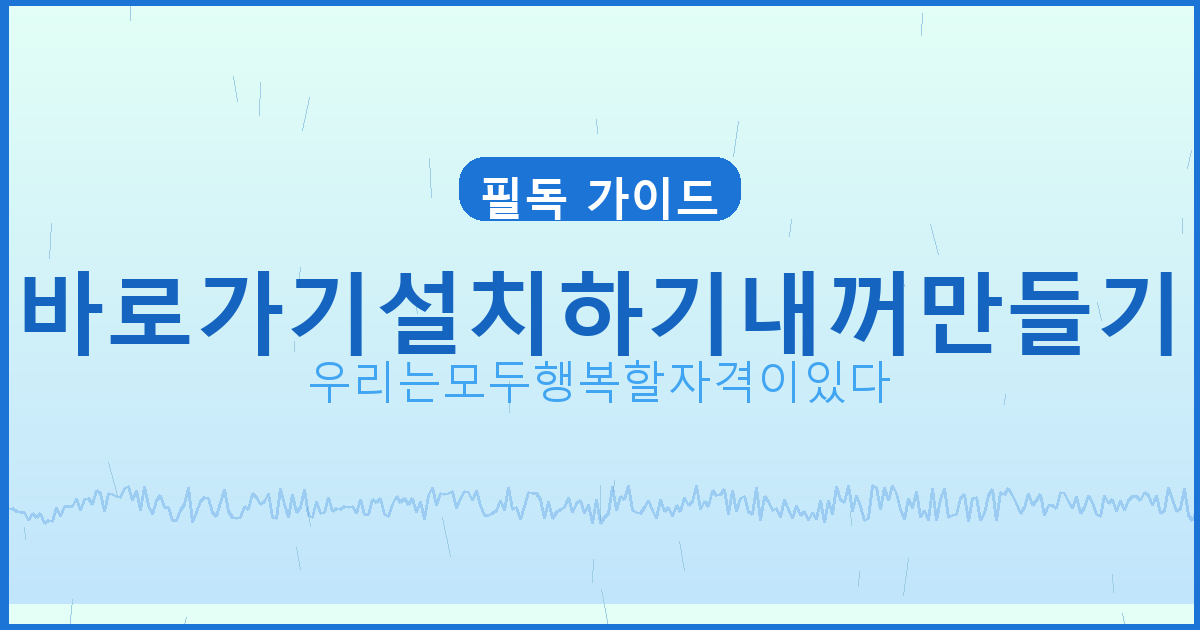 필독 가이드

바로가기설치하기내꺼만들기

우리는모두행복할자격이있다